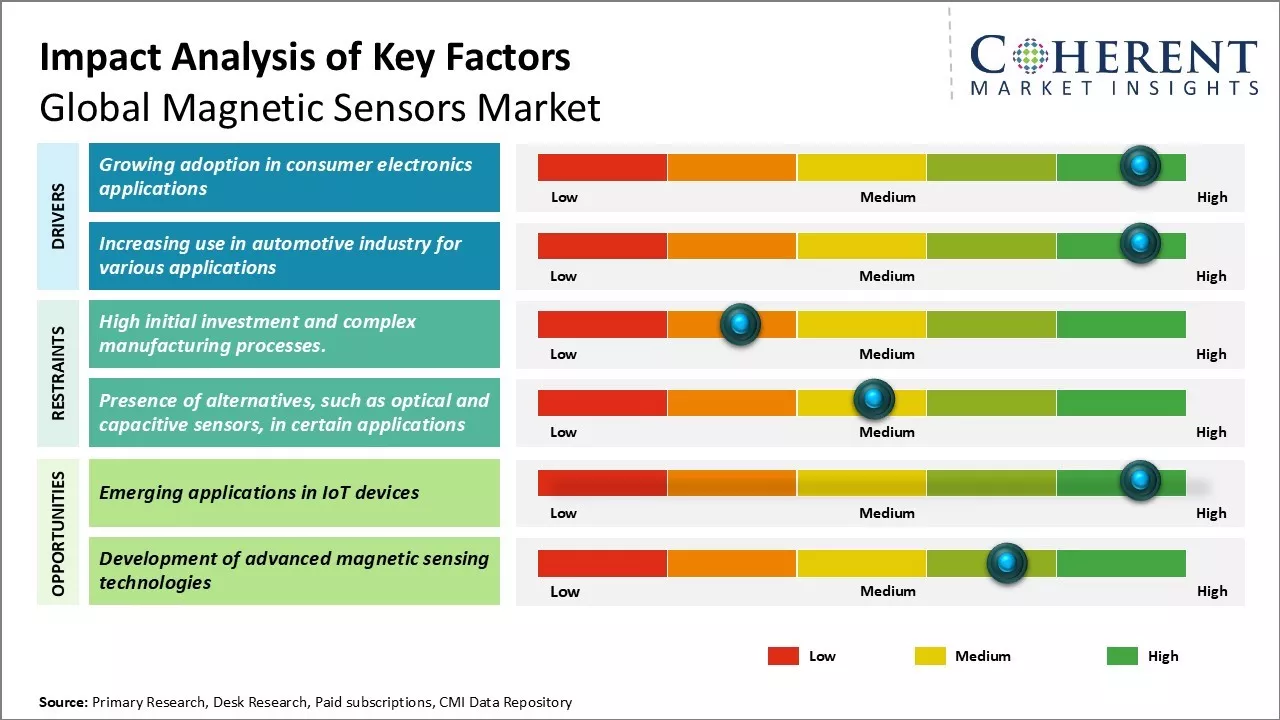 Impact Analysis of Key Factors
Global Magnetic Sensors Market

COHERENT
MARKET INSIGHTS

DRIVERS

Growing adoption in consumer electronics applications

Low Medium High

Increasing use in automotive industry for various applications

Low Medium High

RESTRAINTS

High initial investment and complex manufacturing processes.

Low Medium High

Presence of alternatives, such as optical and capacitive sensors, in certain applications

Low Medium High

OPPORTUNITIES

Emerging applications in IoT devices

Low Medium High

Development of advanced magnetic sensing technologies

Low Medium High

Low Medium High

Source: Primary Research, Desk Research, Paid subscriptions, CMI Data Repository